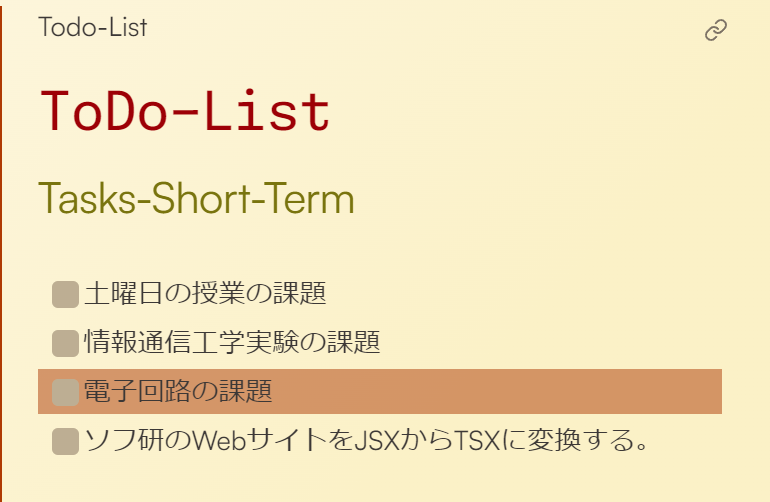 Todo-List

ToDo-List

Tasks-Short-Term

土曜日の授業の課題

情報通信工学実験の課題

電子回路の課題

ソフ研のWebサイトをJSXからTSXに変換する。